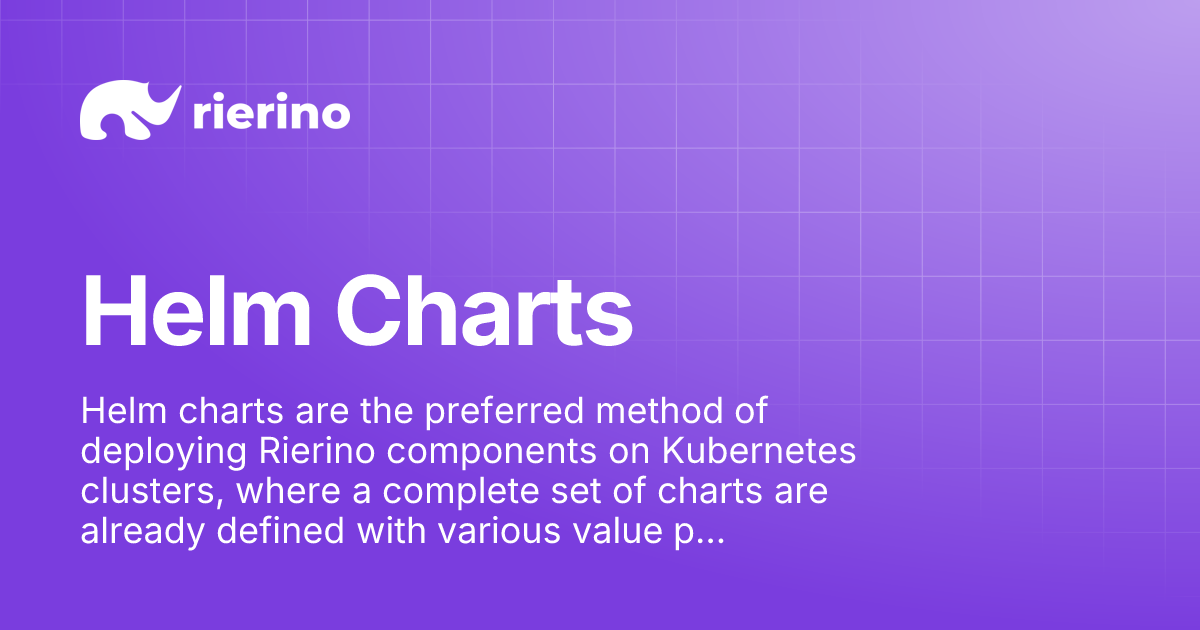 rierino

Helm Charts

Helm charts are the preferred method of deploying Rierino components on Kubernetes clusters, where a complete set of charts are already defined with various value p...